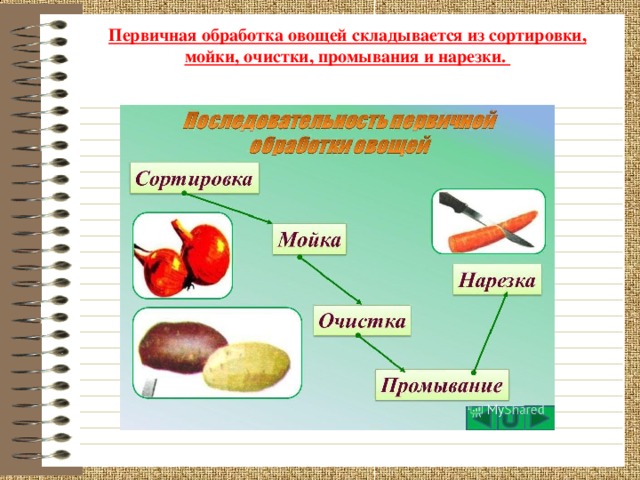 Первичная обработка овощей складывается из сортировки, мойки, очистки, промывания и нарезки.

Последовательность первичной обработки овощей

Сортировка

Мойка

Очистка

Промывание

Нарезка

MyShared